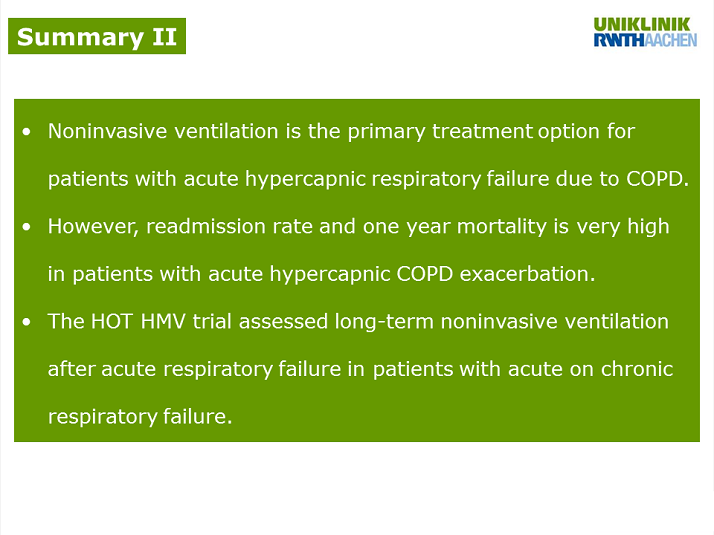 Summary II

UNIKLINIK
RWTHAACHEN

• Noninvasive ventilation is the primary treatment option for patients with acute hypercapnic respiratory failure due to COPD.
• However, readmission rate and one year mortality is very high in patients with acute hypercapnic COPD exacerbation.
• The HOT HMV trial assessed long-term noninvasive ventilation after acute respiratory failure in patients with acute on chronic respiratory failure.